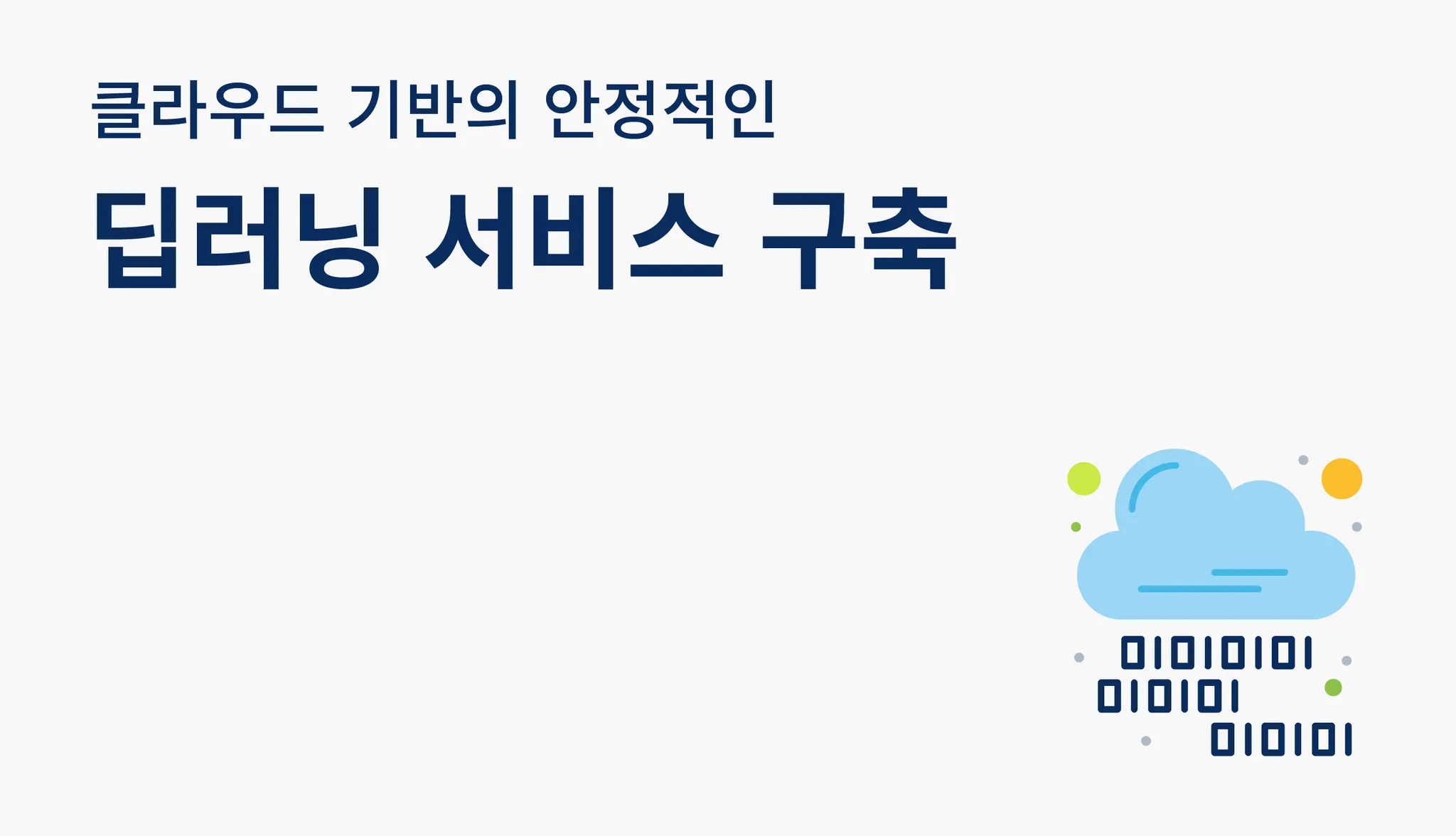 클라우드 기반의 안정적인

딥러닝 서비스 구축

01010101
010101
010101